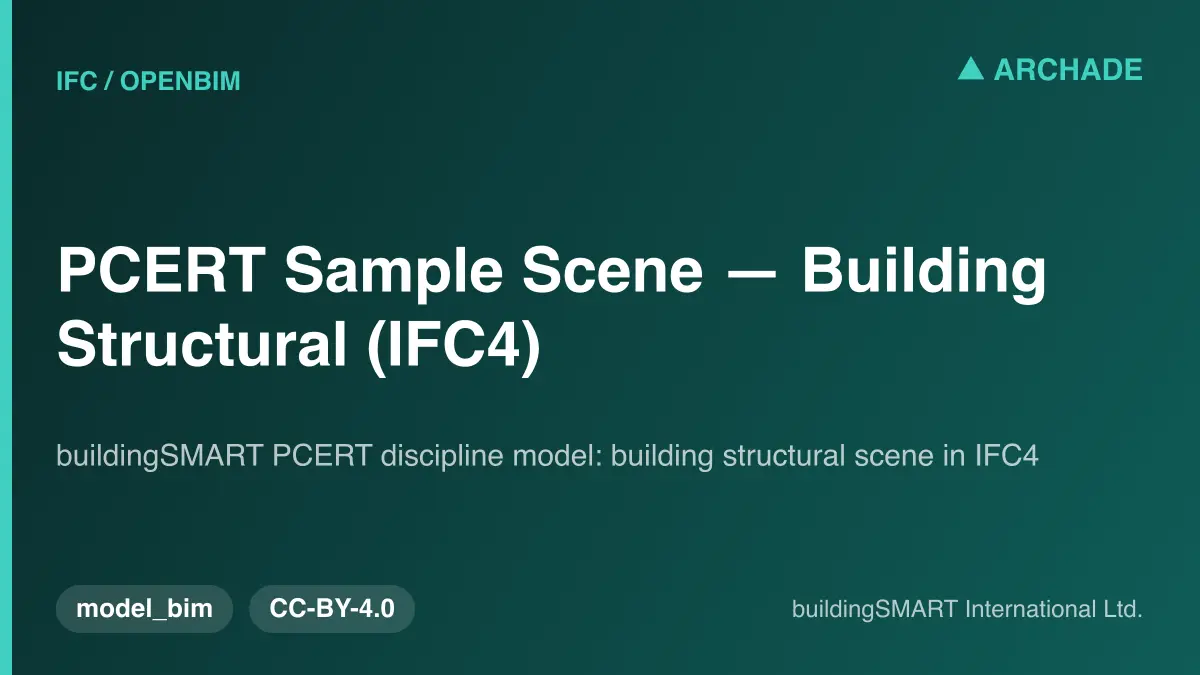 IFC / OPENBIM

▲ ARCHADE

PCERT Sample Scene — Building Structural (IFC4)

buildingSMART PCERT discipline model: building structural scene in IFC4

model_bim

CC-BY-4.0

buildingSMART International Ltd.